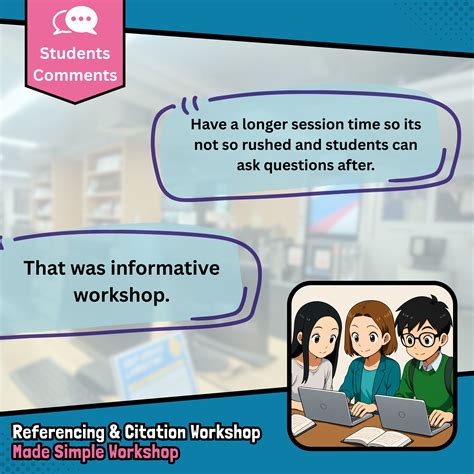 Students Comments

Have a longer session time so its not so rushed and students can ask questions after.

That was informative workshop.

Referencing & Citation Workshop
Made Simple Workshop